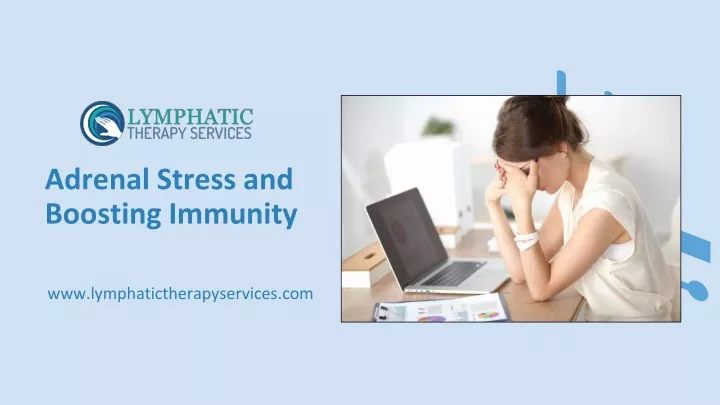 LYMPHATIC
THERAPY SERVICES

Adrenal Stress and Boosting Immunity

www.lymphatictherapyservices.com